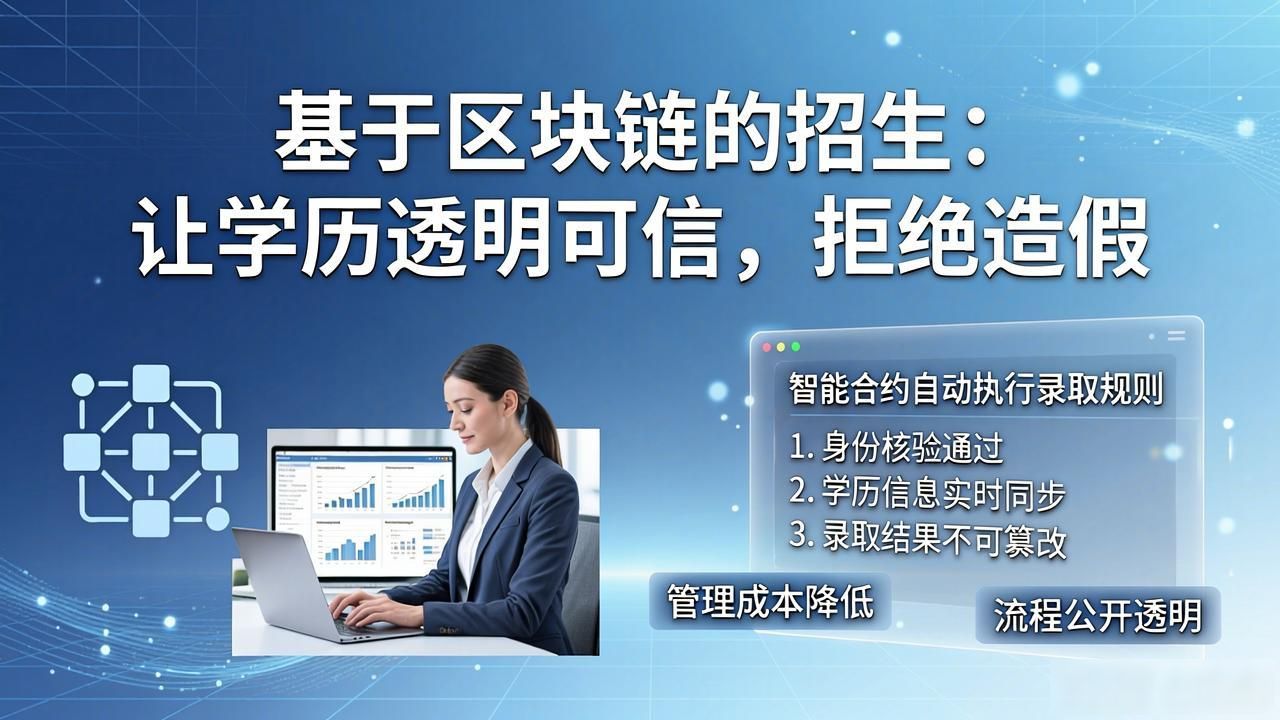 基于区块链的招生：
让学历透明可信，拒绝造假

智能合约自动执行录取规则

1. 身份核验通过
2. 学历信息实时同步
3. 录取结果不可篡改

管理成本降低

流程公开透明